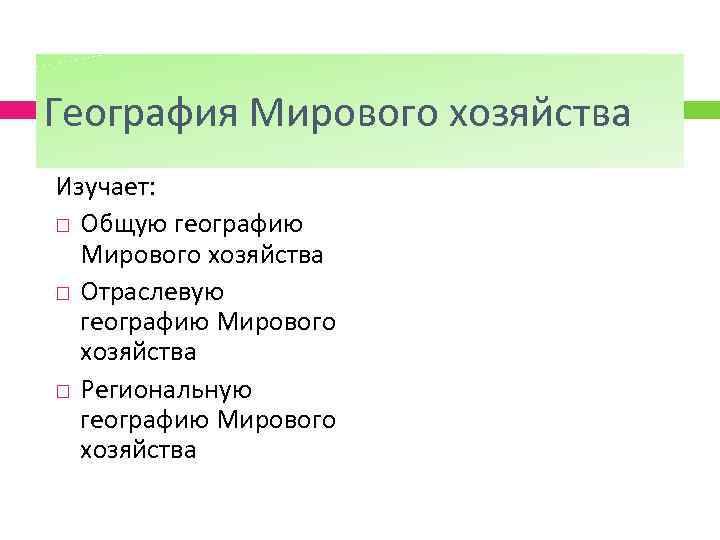 География Мирового хозяйства

Изучает:

□ Общую географию Мирового хозяйства

□ Отраслевую географию Мирового хозяйства

□ Региональную географию Мирового хозяйства